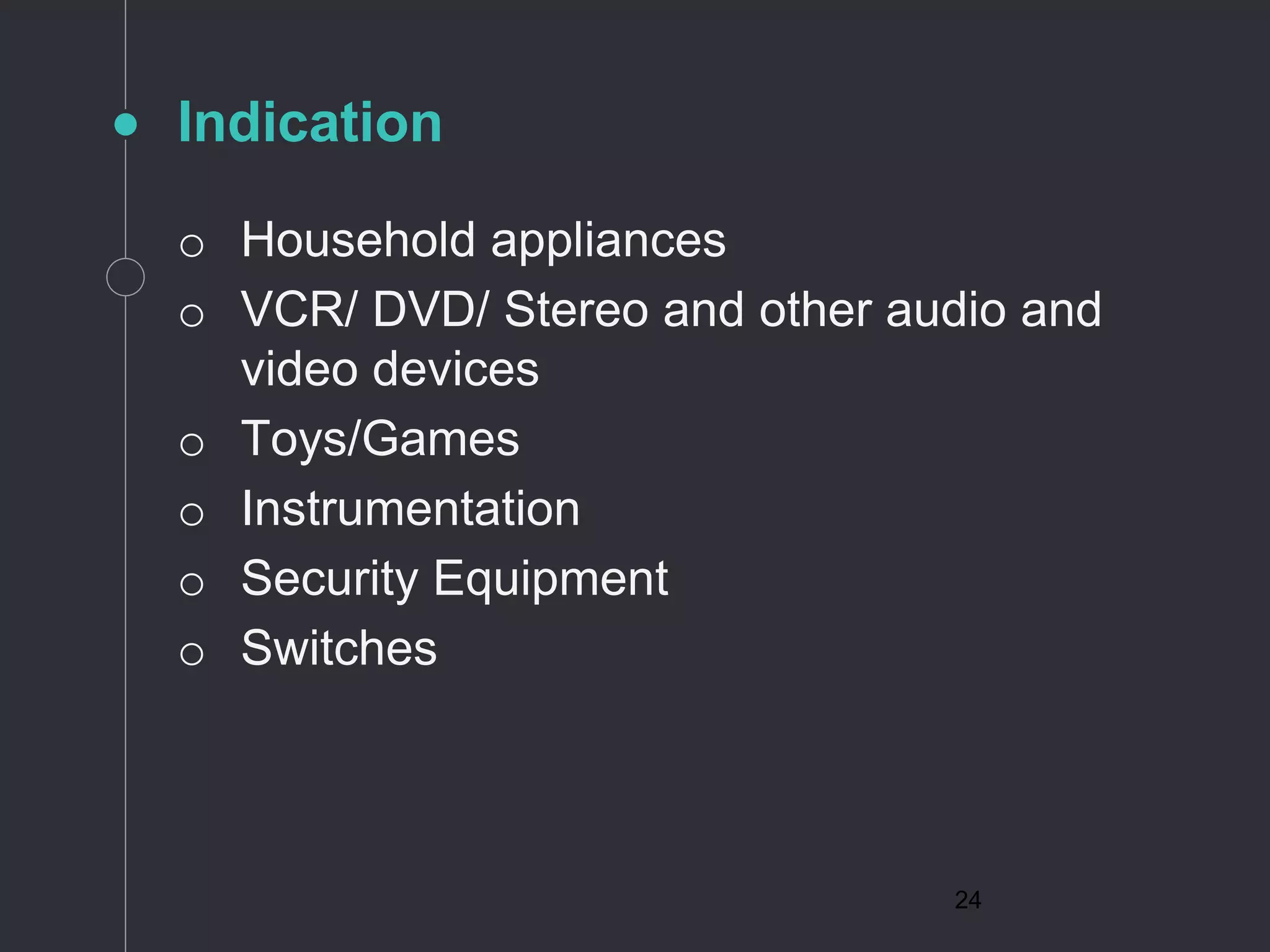 Indication

○ Household appliances
○ VCR/ DVD/ Stereo and other audio and video devices
○ Toys/Games
○ Instrumentation
○ Security Equipment
○ Switches

24